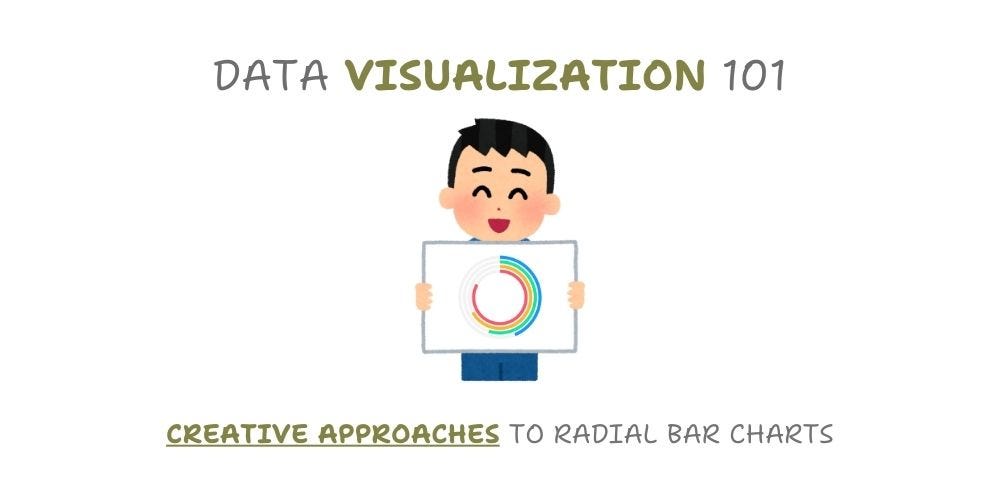 DATA VISUALIZATION 101

CREATIVE APPROACHES TO RADIAL BAR CHARTS